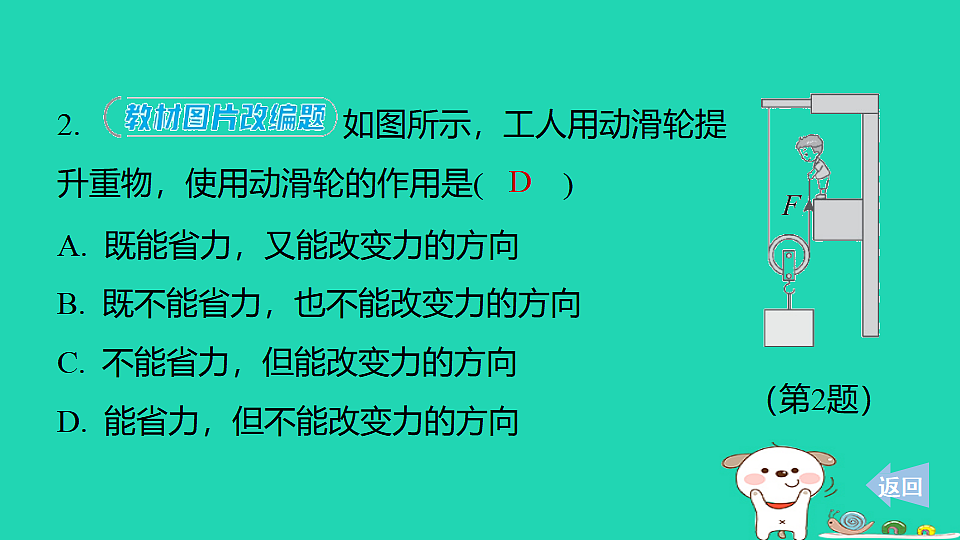 2. 教材图片改编题 如图所示，工人用动滑轮提升重物，使用动滑轮的作用是( D )

A. 既能省力，又能改变力的方向

B. 既不能省力，也不能改变力的方向

C. 不能省力，但能改变力的方向

D. 能省力，但不能改变力的方向

$F$

(第2题)

返回